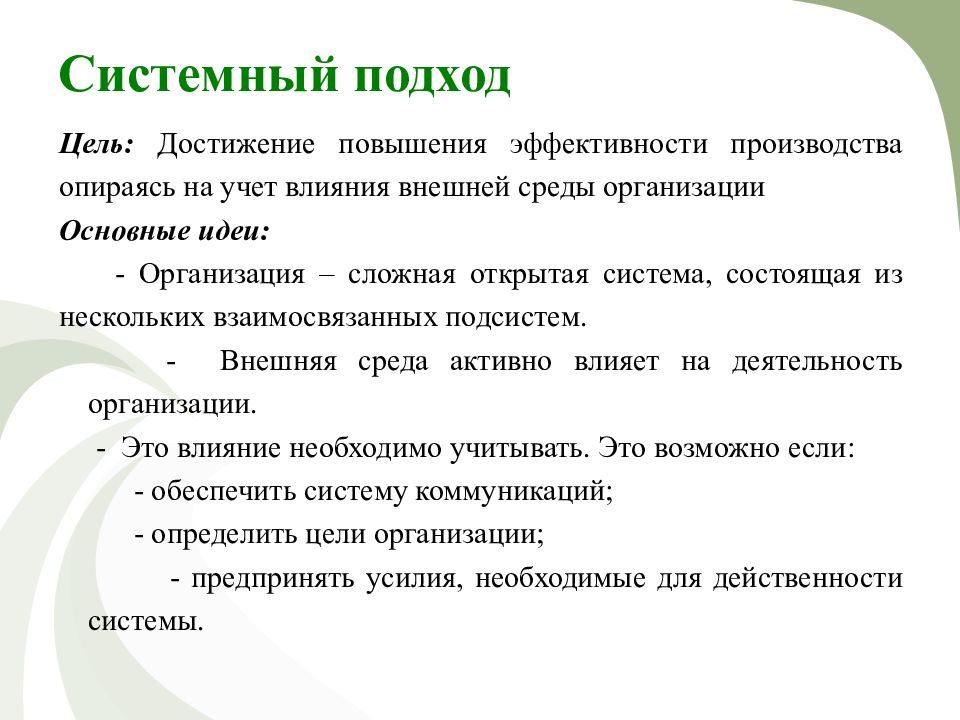 Системный подход

Цель: Достижение повышения эффективности производства опираясь на учет влияния внешней среды организации

Основные идеи:

- Организация – сложная открытая система, состоящая из нескольких взаимосвязанных подсистем.

- Внешняя среда активно влияет на деятельность организации.

- Это влияние необходимо учитывать. Это возможно если:

- обеспечить систему коммуникаций;

- определить цели организации;

- предпринять усилия, необходимые для действенности системы.